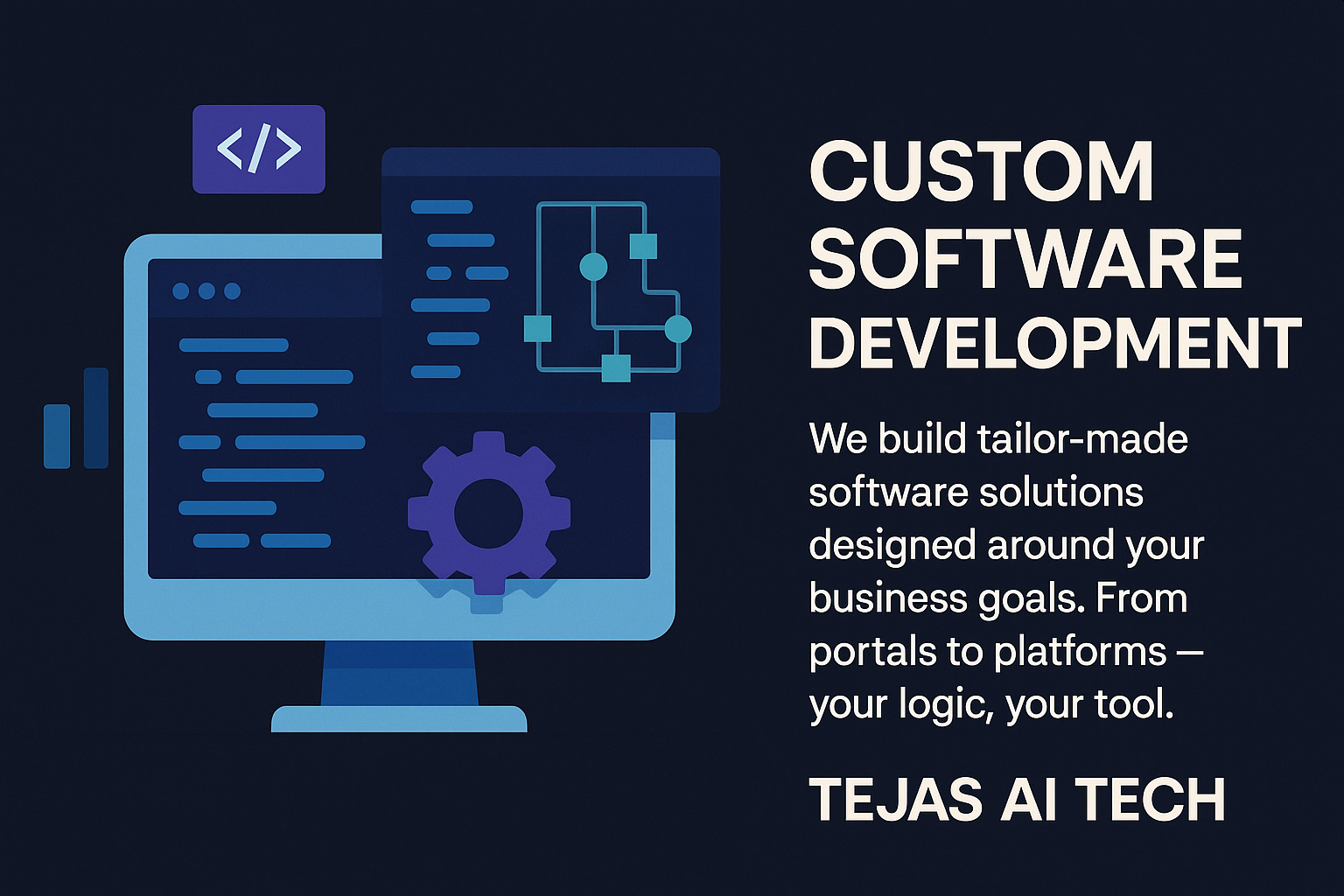 </>

CUSTOM SOFTWARE DEVELOPMENT

We build tailor-made software solutions designed around your business goals. From portals to platforms — your logic, your tool.

TEJAS AI TECH